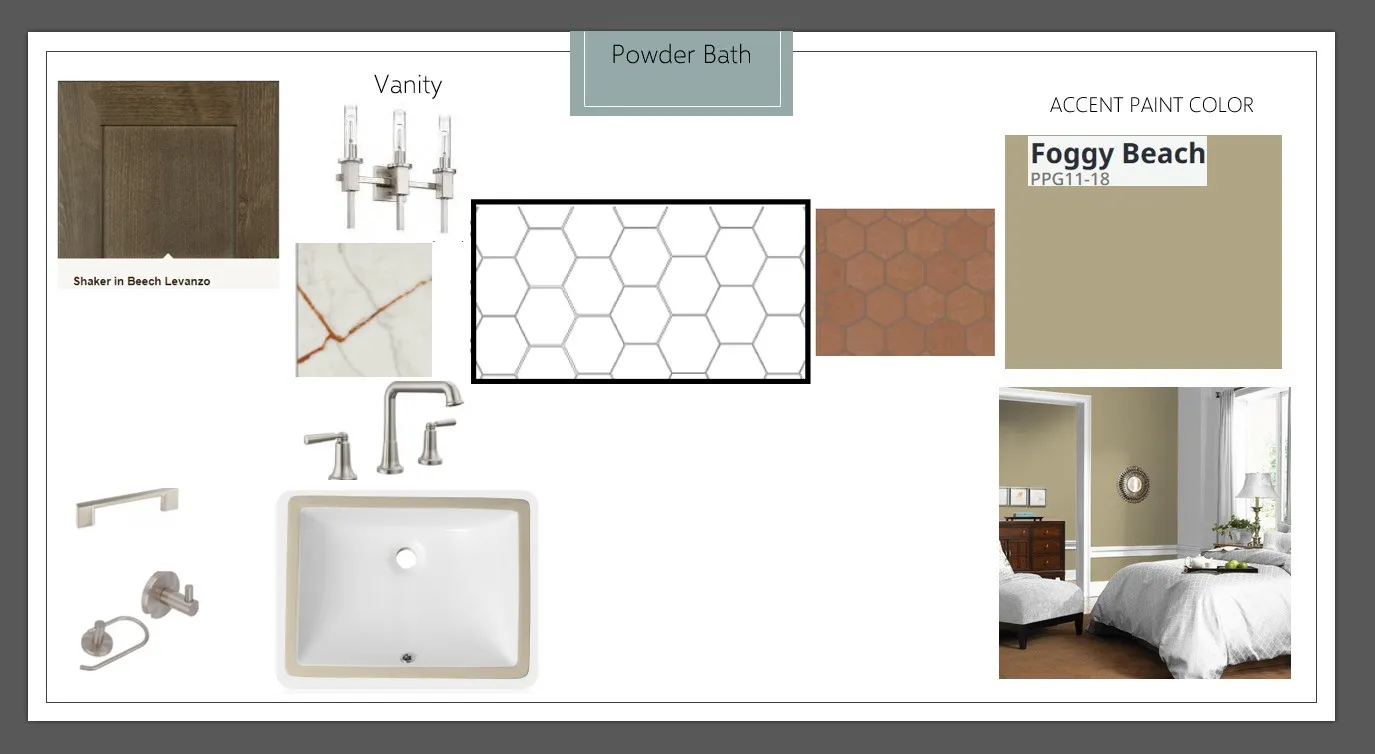 Powder Bath

Vanity

Shaker in Beech Levanzo

ACCENT PAINT COLOR

Foggy Beach
PPG11-18